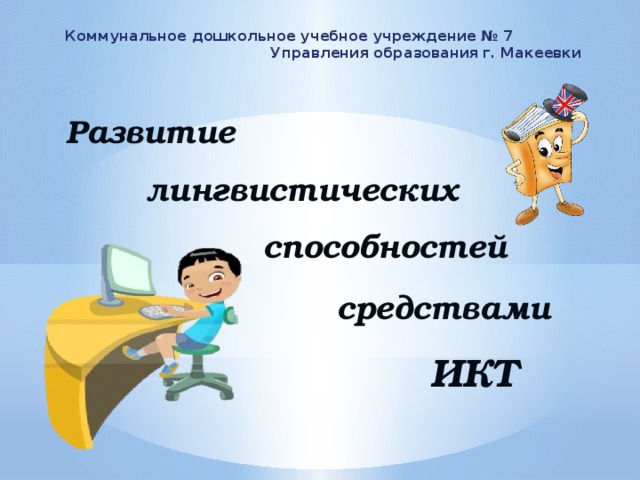 Коммунальное дошкольное учебное учреждение № 7
Управления образования г. Макеевки

Развитие лингвистических способностей средствами ИКТ